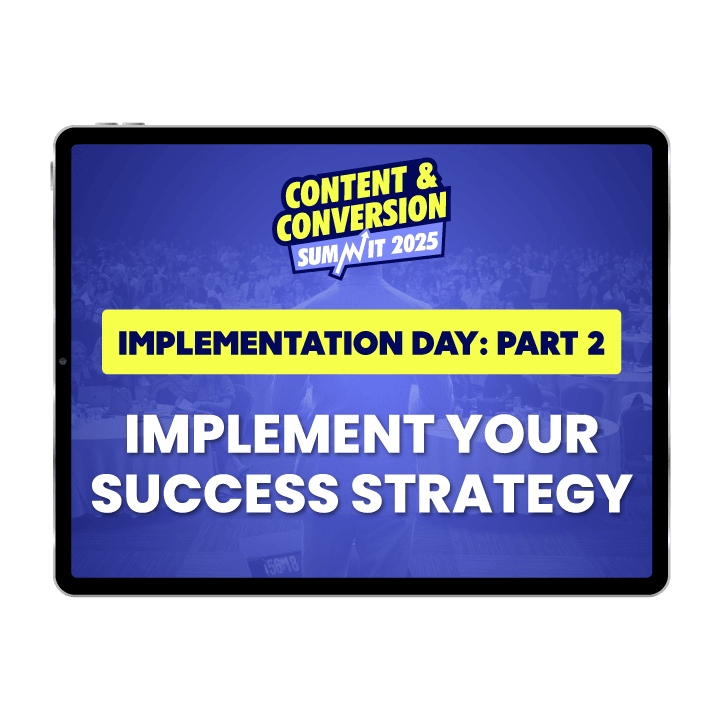 CONTENT & CONVERSION SUMMIT 2025

IMPLEMENTATION DAY: PART 2

IMPLEMENT YOUR SUCCESS STRATEGY